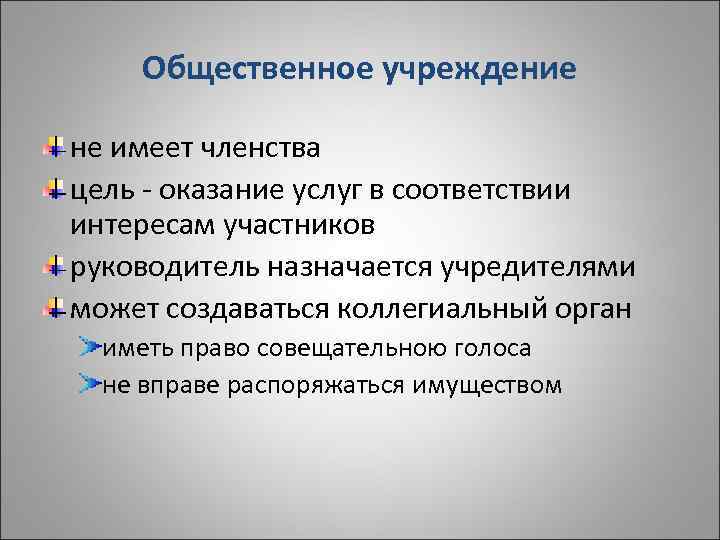 Общественное учреждение

не имеет членства

цель - оказание услуг в соответствии интересам участников

руководитель назначается учредителями

может создаваться коллегиальный орган

иметь право совещательною голоса

не вправе распоряжаться имуществом